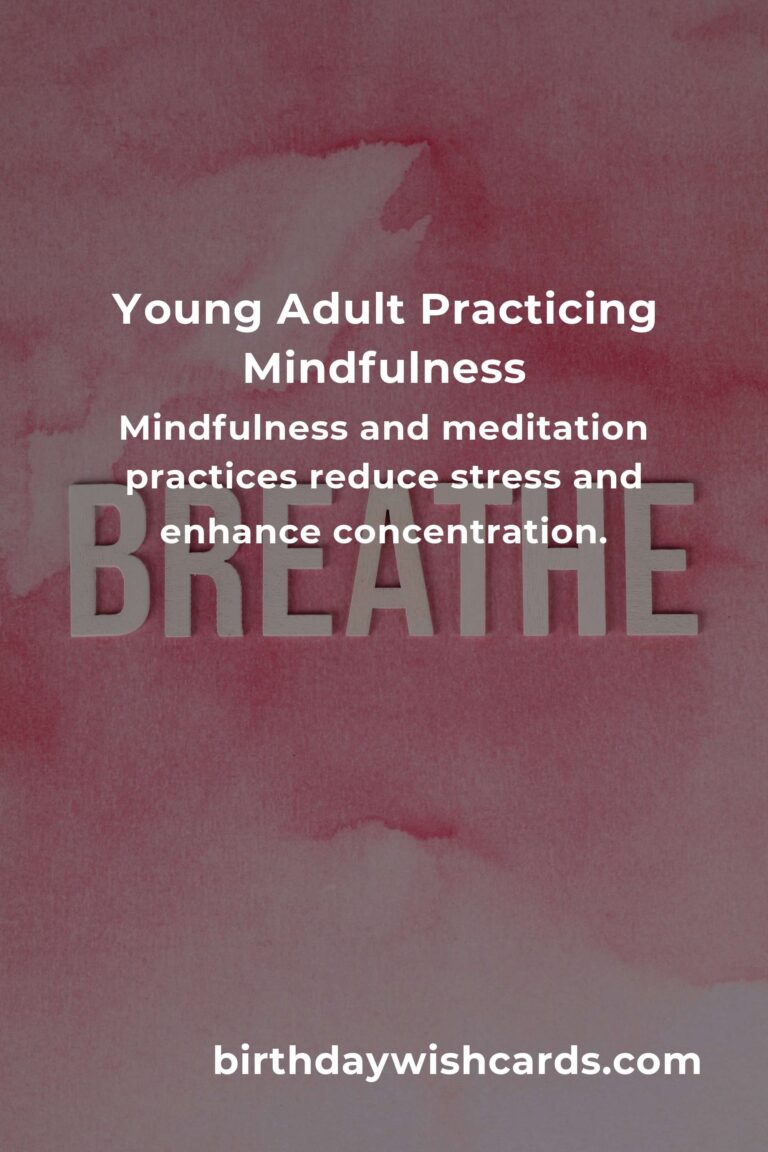 Young Adult Practicing Mindfulness

Mindfulness and meditation practices reduce stress and enhance concentration.

BREATHE

birthdaywishcards.com